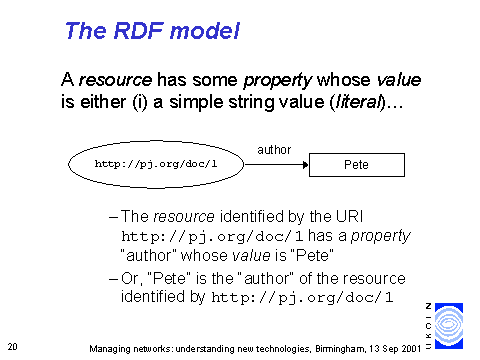 The RDF model

A resource has some property whose value is either (i) a simple string value (literal)...

http://pj.org/doc/1

author

Pete

– The resource identified by the URI http://pj.org/doc/1 has a property "author" whose value is "Pete"

– Or, "Pete" is the "author" of the resource identified by http://pj.org/doc/1

UKOLN

20

Managing networks: understanding new technologies, Birmingham, 13 Sep 2001